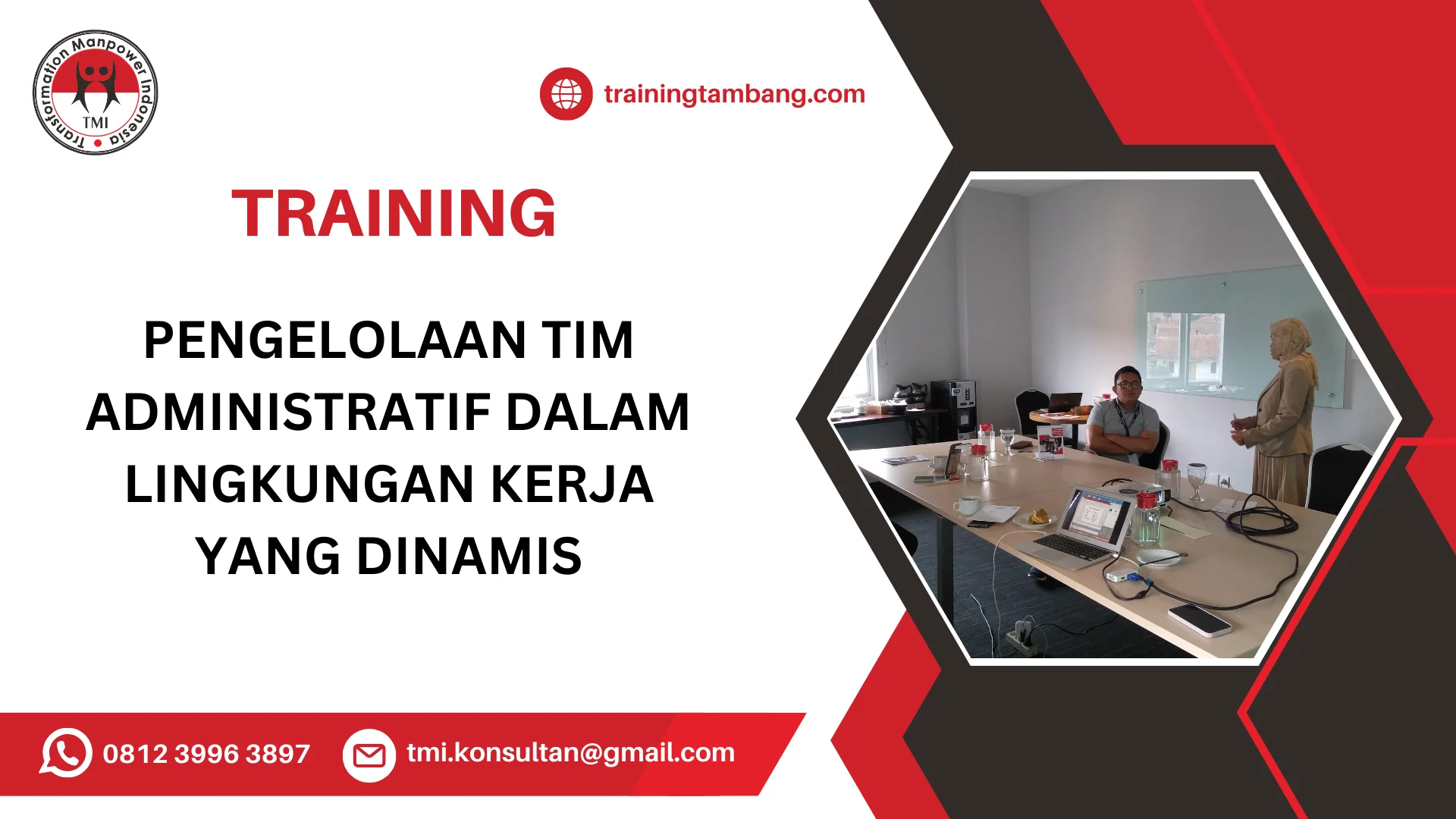 Transformation Manpower Indonesia
TMI

trainingtambang.com

TRAINING

PENGELOLAAN TIM ADMINISTRATIF DALAM LINGKUNGAN KERJA YANG DINAMIS

0812 3996 3897

tmi.konsultan@gmail.com